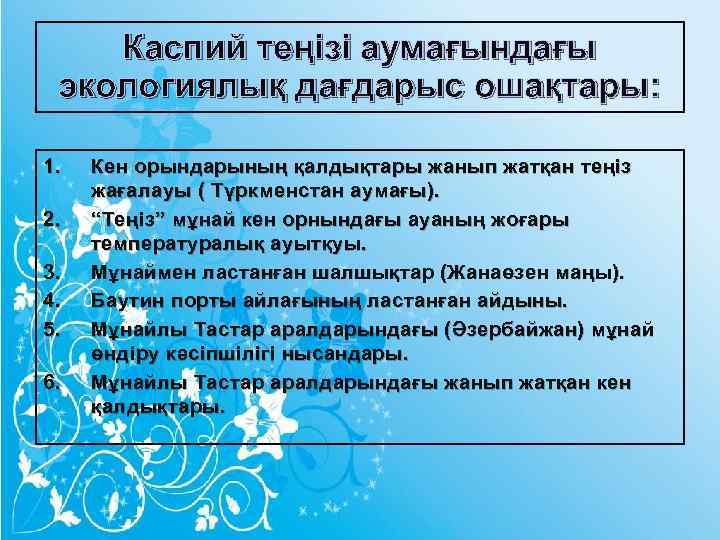 Каспий теңізі аумағындағы экологиялық дағдарыс ошақтары:

1. Кен орындарының қалдықтары жанып жатқан теңіз жағалауы ( Түркменстан аумағы).
2. “Теңіз” мұнай кен орнындағы ауаның жоғары температуралық ауытқуы.
3. Мұнаймен ластанған шалшықтар (Жанаөзен маңы).
4. Баутин порты айлағының ластанған айдыны.
5. Мұнайлы Тастар аралдарындағы (Әзербайжан) мұнай өндіру кәсіпшілігі нысандары.
6. Мұнайлы Тастар аралдарындағы жанып жатқан кен қалдықтары.